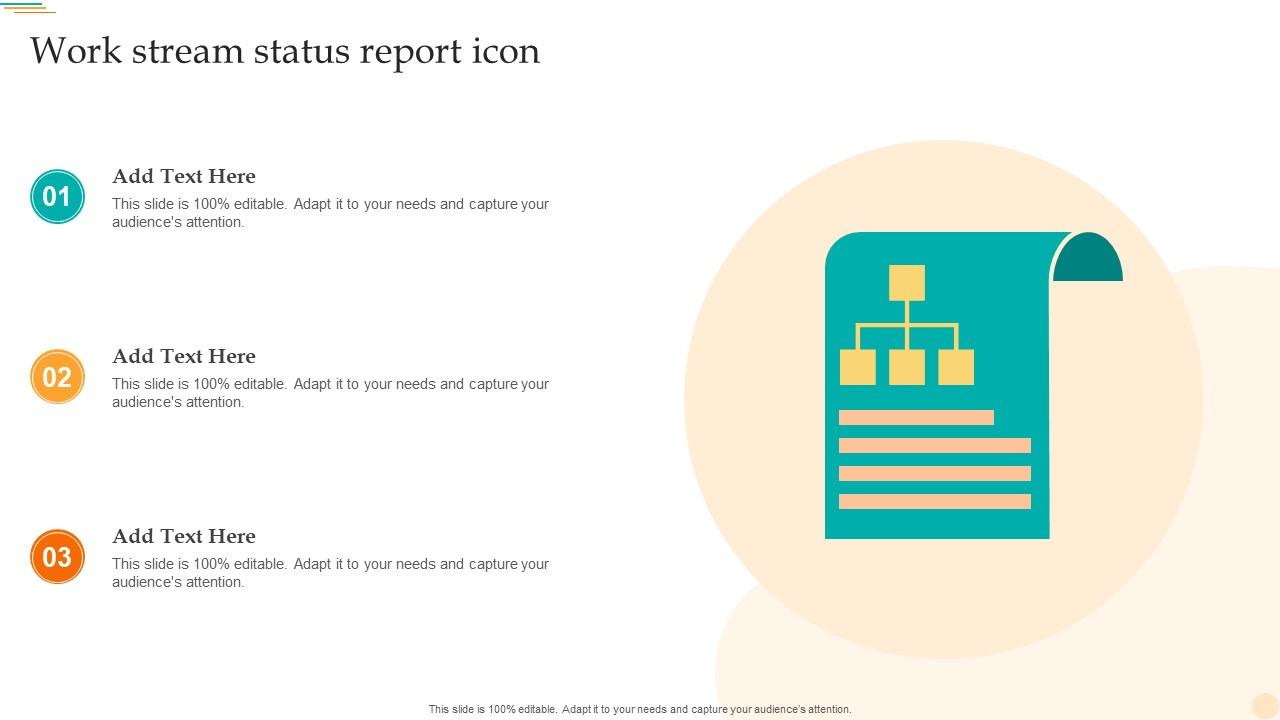 Work stream status report icon

01

Add Text Here

This slide is 100% editable. Adapt it to your needs and capture your audience's attention.

02

Add Text Here

This slide is 100% editable. Adapt it to your needs and capture your audience's attention.

03

Add Text Here

This slide is 100% editable. Adapt it to your needs and capture your audience's attention.

This slide is 100% editable. Adapt it to your needs and capture your audience's attention.